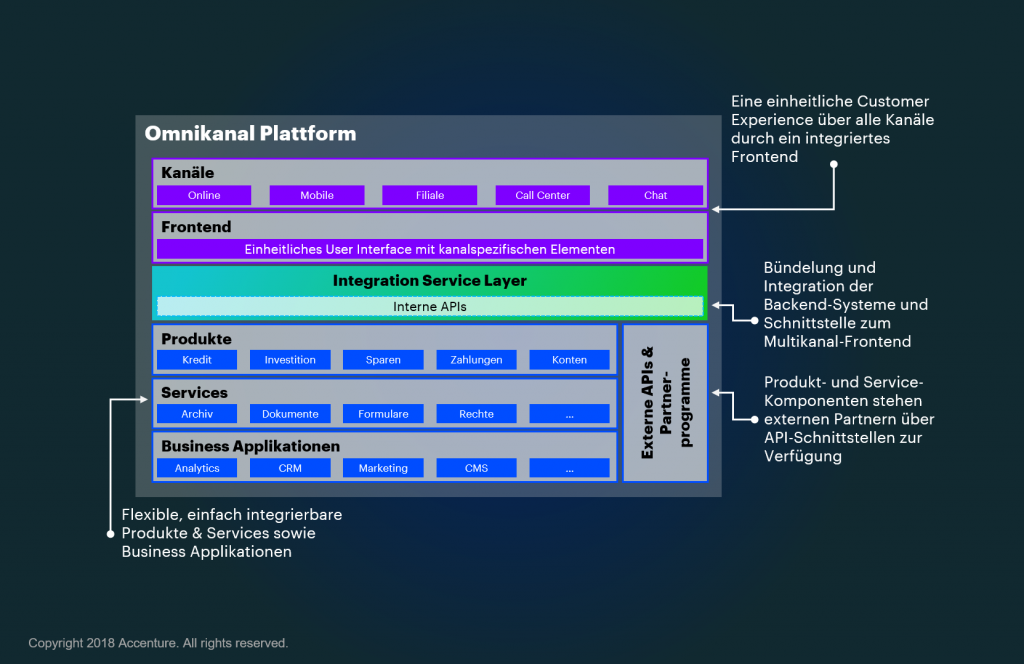 Omnikanal Plattform

Kanäle

Online

Mobile

Filiale

Call Center

Chat

Frontend

Einheitliches User Interface mit kanalspezifischen Elementen

Integration Service Layer

Interne APIs

Produkte

Kredit

Investition

Sparen

Zahlungen

Konten

Services

Archiv

Dokumente

Formulare

Rechte

...

Business Applikationen

Analytics

CRM

Marketing

CMS

...

Externe APIs & Partner-programme

Eine einheitliche Customer Experience über alle Kanäle durch ein integriertes Frontend

Bündelung und Integration der Backend-Systeme und Schnittstelle zum Multikanal-Frontend

Produkt- und Service-Komponenten stehen externen Partnern über API-Schnittstellen zur Verfügung

Flexible, einfach integrierbare Produkte & Services sowie Business Applikationen

Copyright 2018 Accenture. All rights reserved.